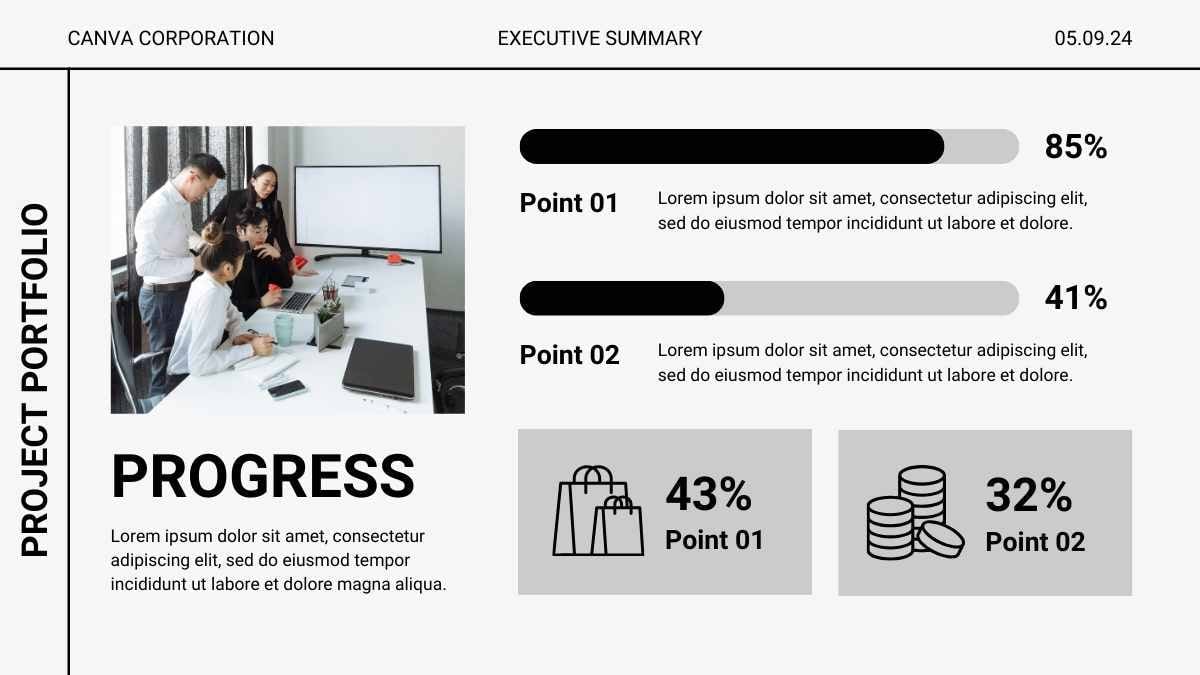 CANVA CORPORATION

EXECUTIVE SUMMARY

05.09.24

PROJECT PORTFOLIO

PROGRESS

Lorem ipsum dolor sit amet, consectetur adipiscing elit, sed do eiusmod tempor incididunt ut labore et dolore magna aliqua.

85%

Point 01

Lorem ipsum dolor sit amet, consectetur adipiscing elit, sed do eiusmod tempor incididunt ut labore et dolore.

41%

Point 02

Lorem ipsum dolor sit amet, consectetur adipiscing elit, sed do eiusmod tempor incididunt ut labore et dolore.

43%

Point 01

32%

Point 02